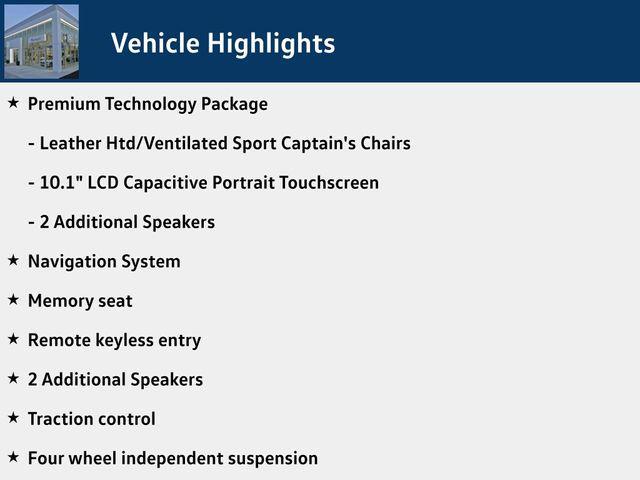 Vehicle Highlights

★ Premium Technology Package

- Leather Htd/Ventilated Sport Captain's Chairs

- 10.1" LCD Capacitive Portrait Touchscreen

- 2 Additional Speakers

★ Navigation System

★ Memory seat

★ Remote keyless entry

★ 2 Additional Speakers

★ Traction control

★ Four wheel independent suspension